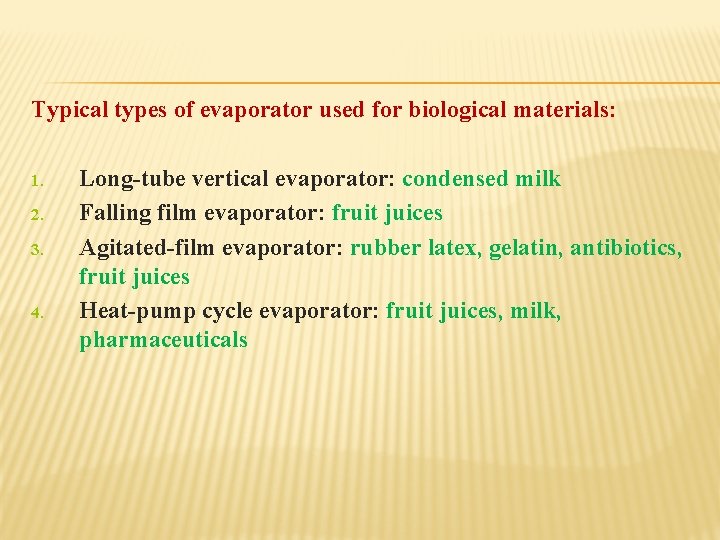 Typical types of evaporator used for biological materials:

1. Long-tube vertical evaporator: condensed milk
2. Falling film evaporator: fruit juices
3. Agitated-film evaporator: rubber latex, gelatin, antibiotics, fruit juices
4. Heat-pump cycle evaporator: fruit juices, milk, pharmaceuticals